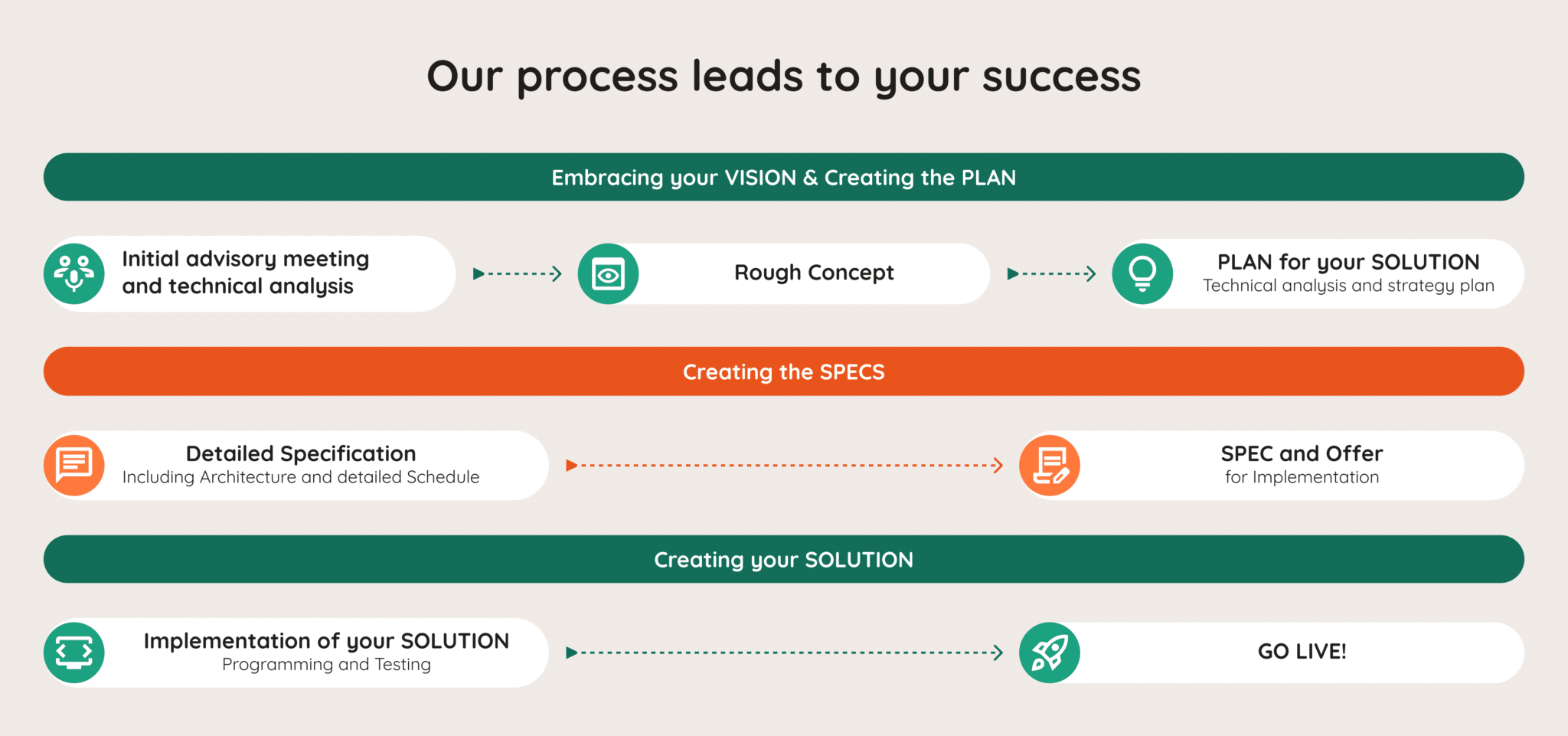 Our process leads to your success

Embracing your VISION & Creating the PLAN

Initial advisory meeting and technical analysis

Rough Concept

PLAN for your SOLUTION
Technical analysis and strategy plan

Creating the SPECS

Detailed Specification
Including Architecture and detailed Schedule

SPEC and Offer
for Implementation

Creating your SOLUTION

Implementation of your SOLUTION
Programming and Testing

GO LIVE!